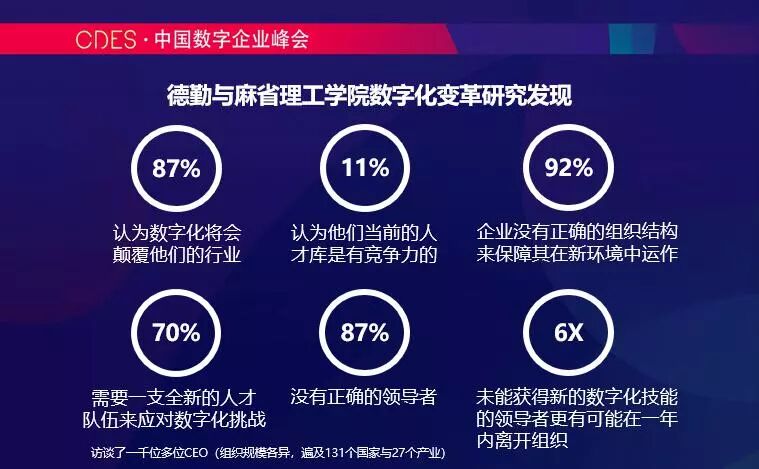 CDES · 中国数字企业峰会

德勤与麻省理工学院数字化变革研究发现

87%

认为数字化将会颠覆他们的行业

11%

认为他们当前的人才库是有竞争力的

92%

企业没有正确的组织结构来保障其在新环境中运作

70%

需要一支全新的人才队伍来应对数字化挑战

87%

没有正确的领导者

6X

未能获得新的数字化技能的领导者更有可能在一年内离开组织

访谈了一千位多位CEO（组织规模各异，遍及131个国家与27个产业）